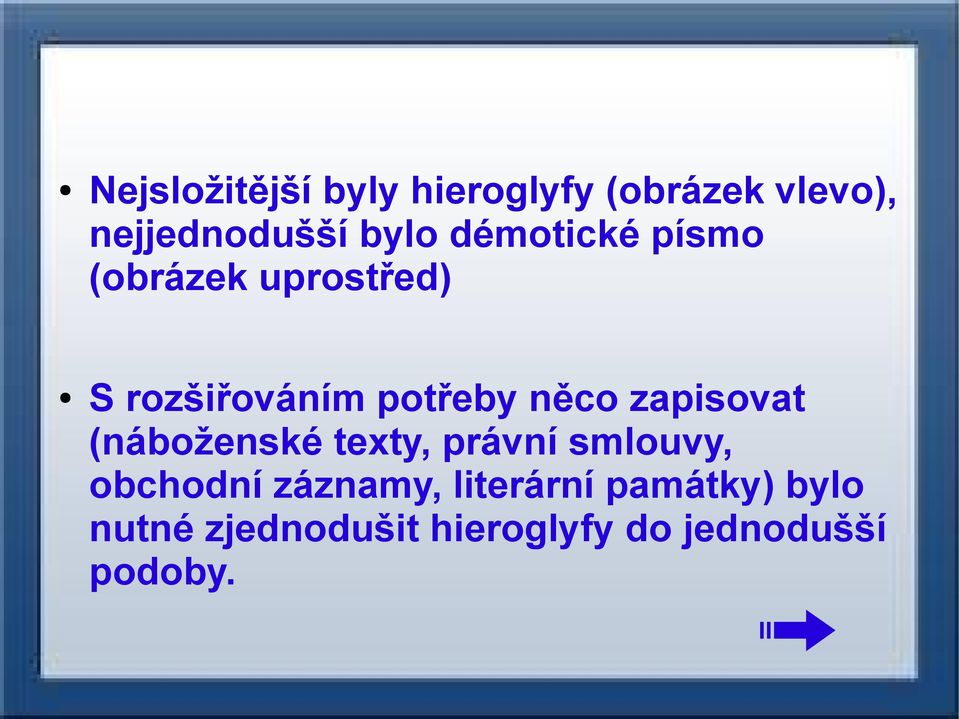 • Nejsložitější byly hieroglyfy (obrázek vlevo), nejjednodušší bylo démotické písmo (obrázek uprostřed)

• S rozšiřováním potřeby něco zapisovat (náboženské texty, právní smlouvy, obchodní záznamy, literární památky) bylo nutné zjednodušit hieroglyfy do jednodušší podoby.